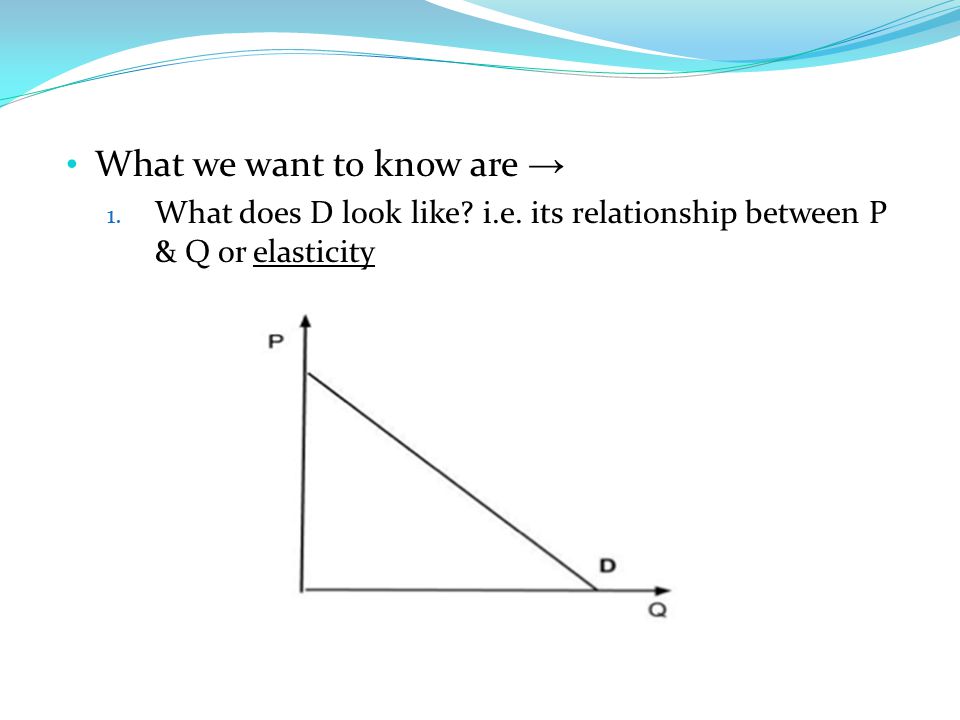 • What we want to know are →

1. What does D look like? i.e. its relationship between P & Q or elasticity

P

D

Q